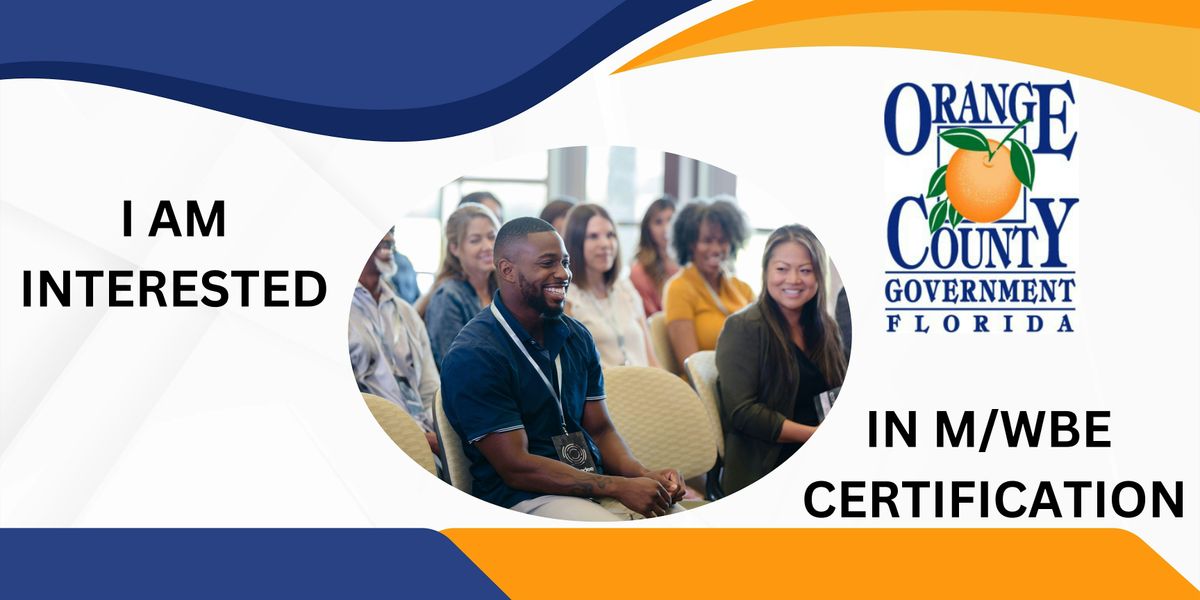 I AM INTERESTED

ORANGE COUNTY GOVERNMENT FLORIDA

IN M/WBE CERTIFICATION